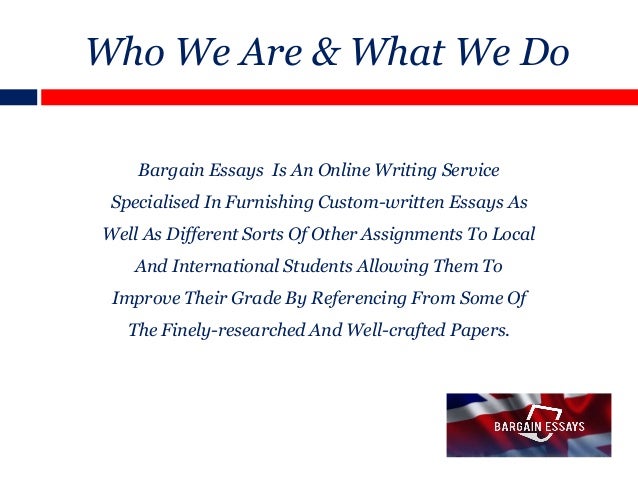 Who We Are & What We Do

Bargain Essays Is An Online Writing Service Specialised In Furnishing Custom-written Essays As Well As Different Sorts Of Other Assignments To Local And International Students Allowing Them To Improve Their Grade By Referencing From Some Of The Finely-researched And Well-crafted Papers.

BARGAIN ESSAYS